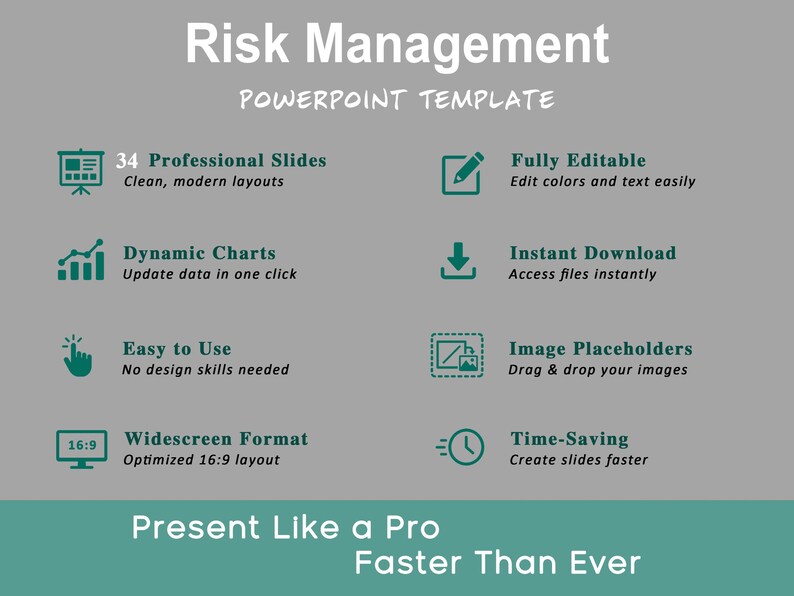 Risk Management

POWERPOINT TEMPLATE

34 Professional Slides
Clean, modern layouts

Dynamic Charts
Update data in one click

Easy to Use
No design skills needed

16:9

Widescreen Format
Optimized 16:9 layout

Fully Editable
Edit colors and text easily

Instant Download
Access files instantly

Image Placeholders
Drag & drop your images

Time-Saving
Create slides faster

Present Like a Pro
Faster Than Ever